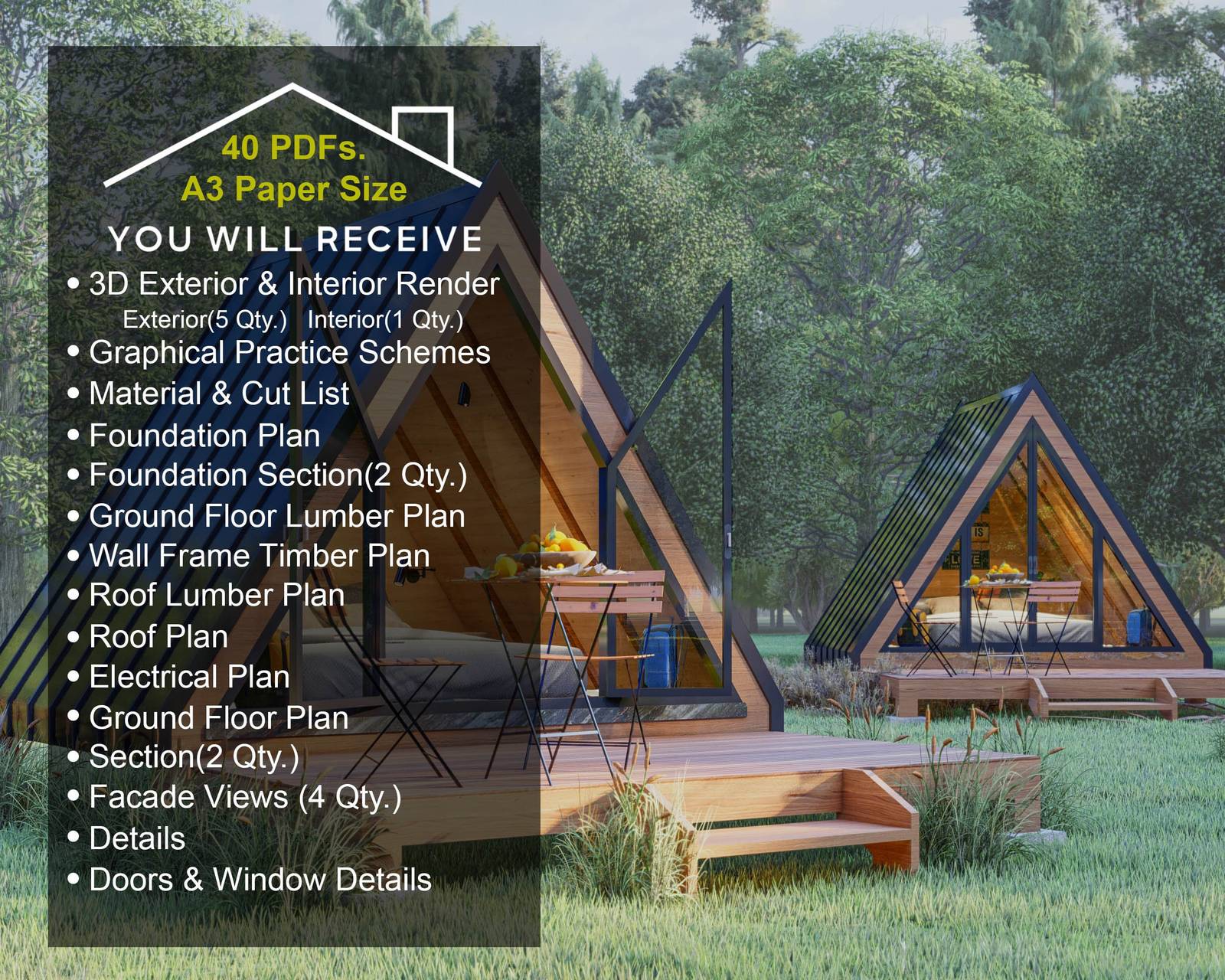 40 PDFs.
A3 Paper Size

YOU WILL RECEIVE

• 3D Exterior & Interior Render
Exterior(5 Qty.) Interior(1 Qty.)
• Graphical Practice Schemes
• Material & Cut List
• Foundation Plan
• Foundation Section(2 Qty.)
• Ground Floor Lumber Plan
• Wall Frame Timber Plan
• Roof Lumber Plan
• Roof Plan
• Electrical Plan
• Ground Floor Plan
• Section(2 Qty.)
• Facade Views (4 Qty.)
• Details
• Doors & Window Details